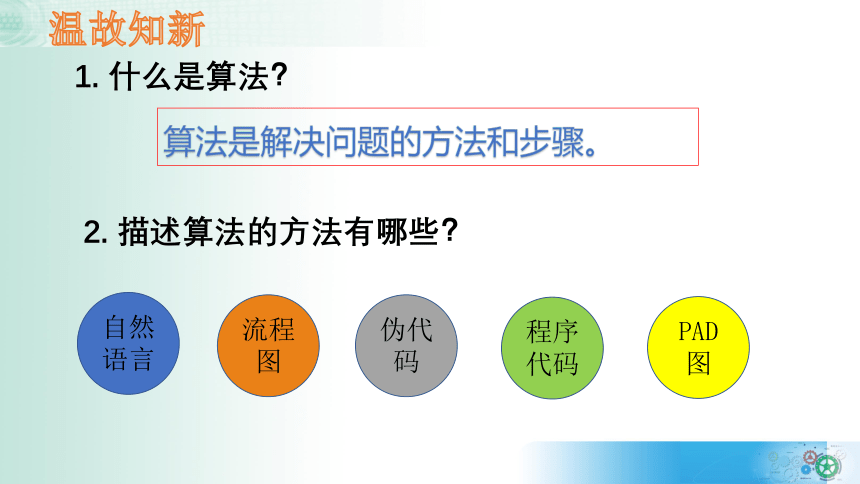 温故知新

1. 什么是算法?

算法是解决问题的方法和步骤。

2. 描述算法的方法有哪些?

自然语言

流程图

伪代码

程序代码

PAD图